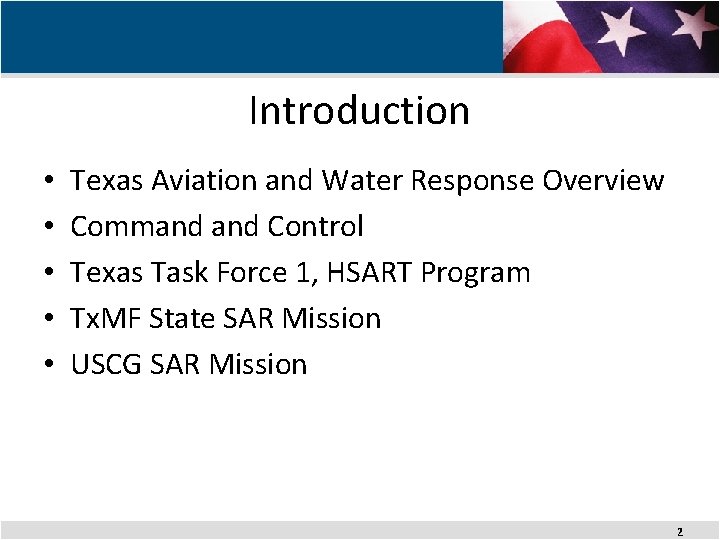 Introduction

• Texas Aviation and Water Response Overview
• Command and Control
• Texas Task Force 1, HSART Program
• TxMF State SAR Mission
• USCG SAR Mission

2